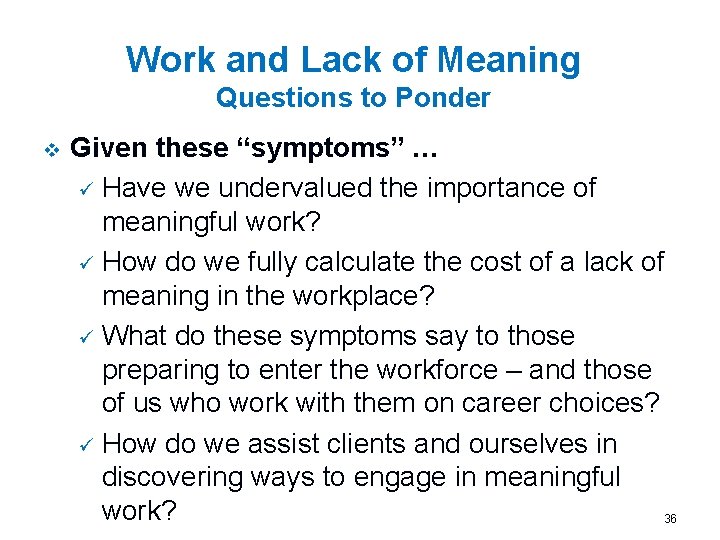 Work and Lack of Meaning
Questions to Ponder

❖ Given these “symptoms” …

✓ Have we undervalued the importance of meaningful work?

✓ How do we fully calculate the cost of a lack of meaning in the workplace?

✓ What do these symptoms say to those preparing to enter the workforce – and those of us who work with them on career choices?

✓ How do we assist clients and ourselves in discovering ways to engage in meaningful work?

36